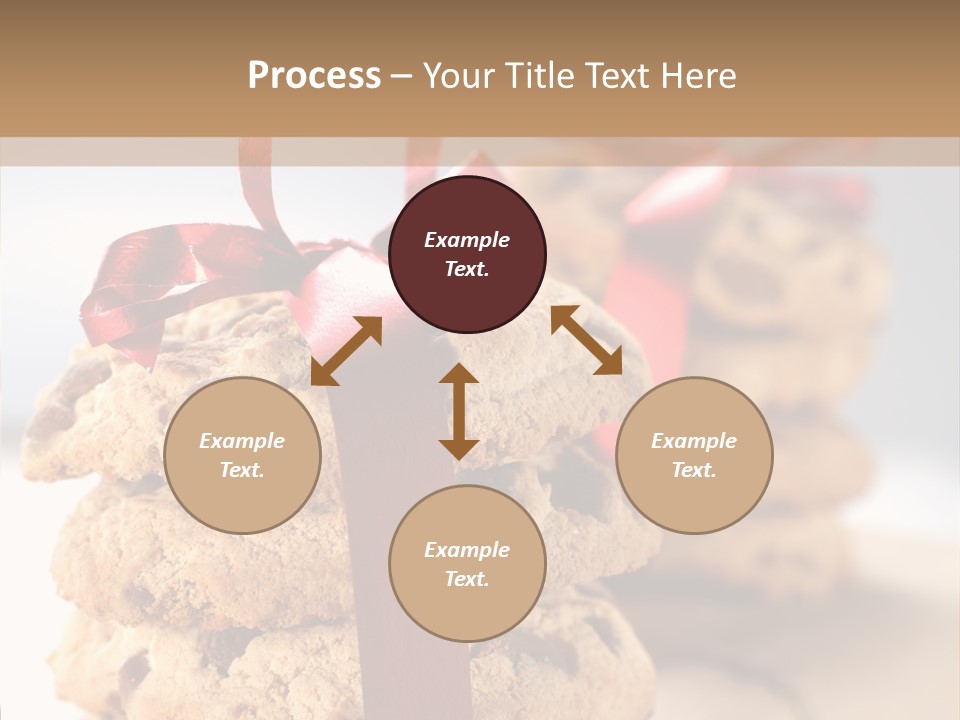 Process – Your Title Text Here

Example Text.

Example Text.

Example Text.

Example Text.